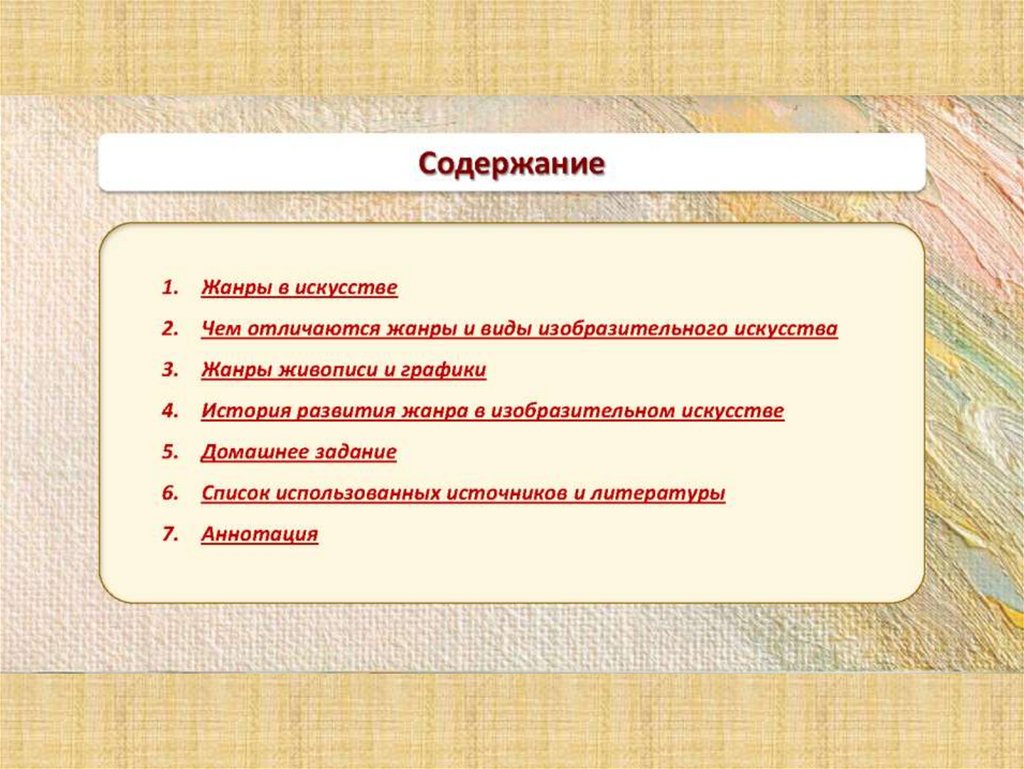 Содержание

1. Жанры в искусстве
2. Чем отличаются жанры и виды изобразительного искусства
3. Жанры живописи и графики
4. История развития жанра в изобразительном искусстве
5. Домашнее задание
6. Список использованных источников и литературы
7. Аннотация